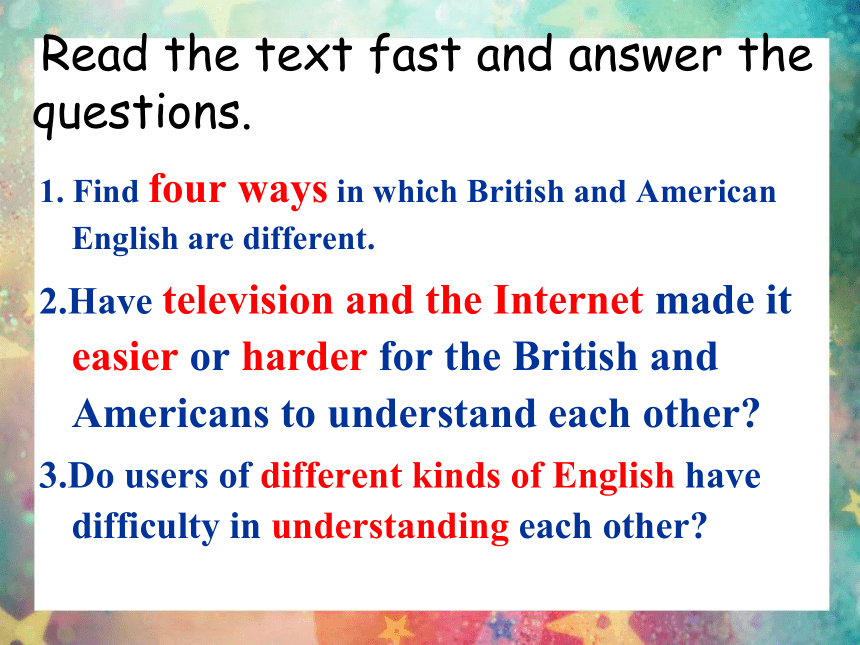 Read the text fast and answer the questions.

1. Find four ways in which British and American English are different.

2.Have television and the Internet made it easier or harder for the British and Americans to understand each other?

3.Do users of different kinds of English have difficulty in understanding each other?